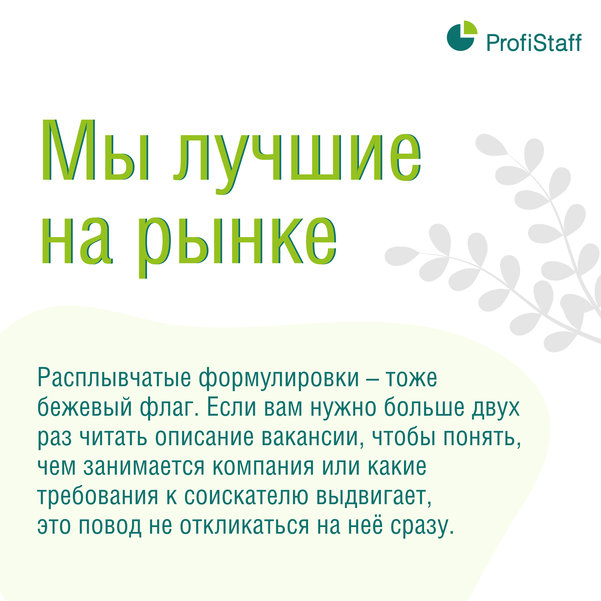 ProfiStaff

Мы лучшие на рынке

Расплывчатые формулировки – тоже бежевый флаг. Если вам нужно больше двух раз читать описание вакансии, чтобы понять, чем занимается компания или какие требования к соискателю выдвигает, это повод не откликаться на неё сразу.